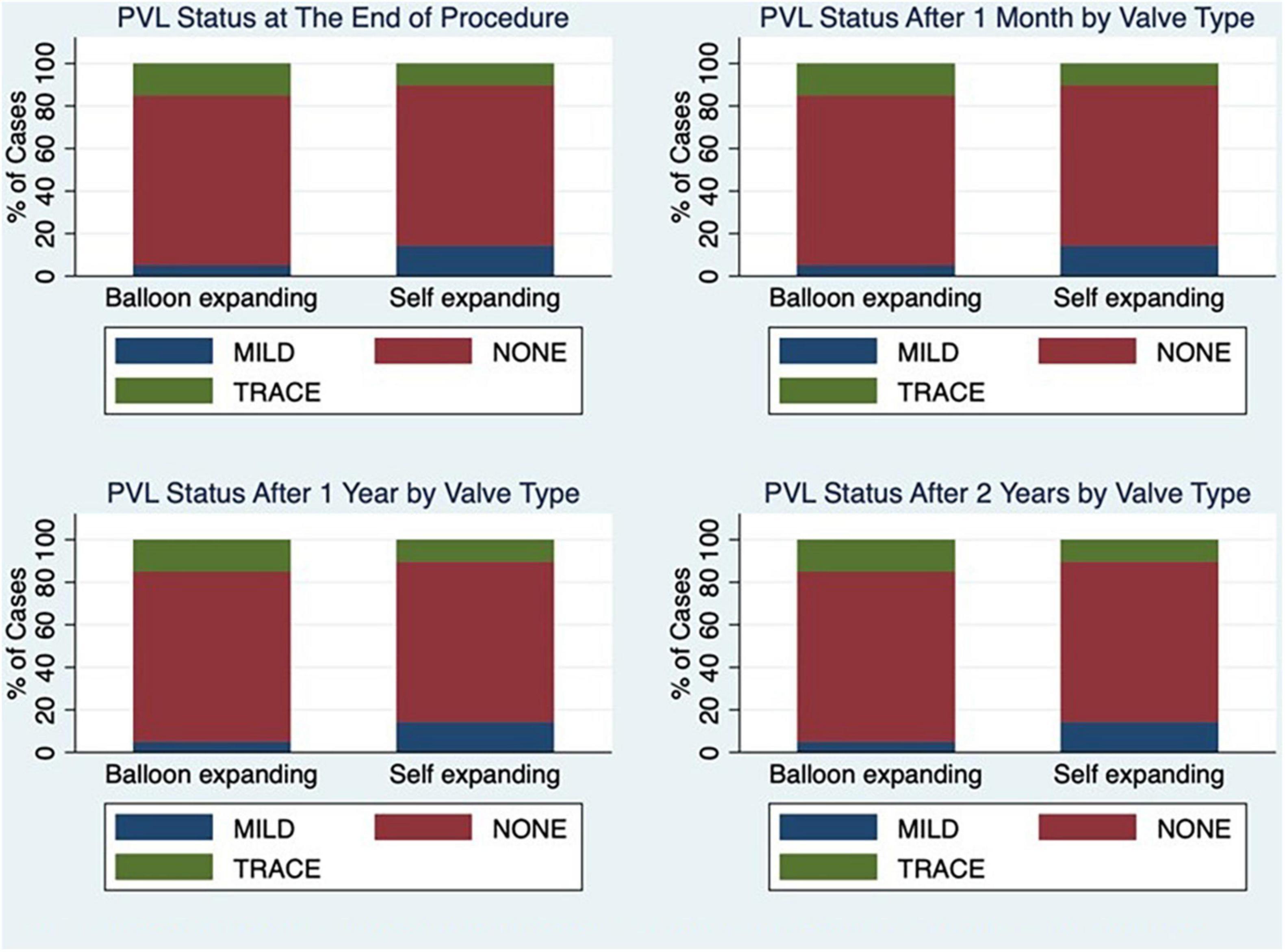 PVL Status at The End of Procedure

% of Cases

0
20
40
60
80
100

Balloon expanding
Self expanding

MILD
NONE
TRACE

PVL Status After 1 Month by Valve Type

% of Cases

0
20
40
60
80
100

Balloon expanding
Self expanding

MILD
NONE
TRACE

PVL Status After 1 Year by Valve Type

% of Cases

0
20
40
60
80
100

Balloon expanding
Self expanding

MILD
NONE
TRACE

PVL Status After 2 Years by Valve Type

% of Cases

0
20
40
60
80
100

Balloon expanding
Self expanding

MILD
NONE
TRACE